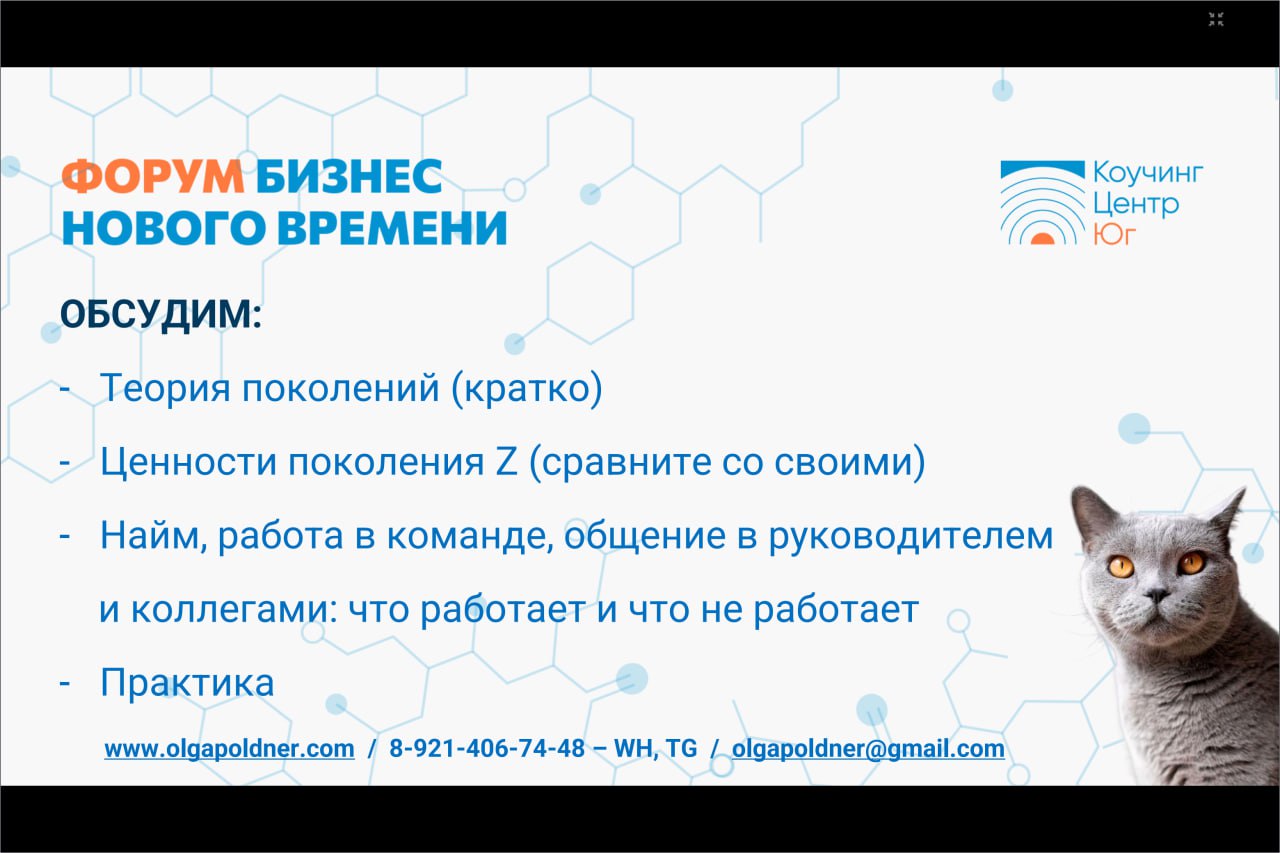 ФОРУМ БИЗНЕС НОВОГО ВРЕМЕНИ

Коучинг Центр Юг

ОБСУДИМ:

- Теория поколений (кратко)
- Ценности поколения Z (сравните со своими)
- Найм, работа в команде, общение в руководителем и коллегами: что работает и что не работает
- Практика

www.olgapoldner.com / 8-921-406-74-48 – WH, TG / olgapoldner@gmail.com